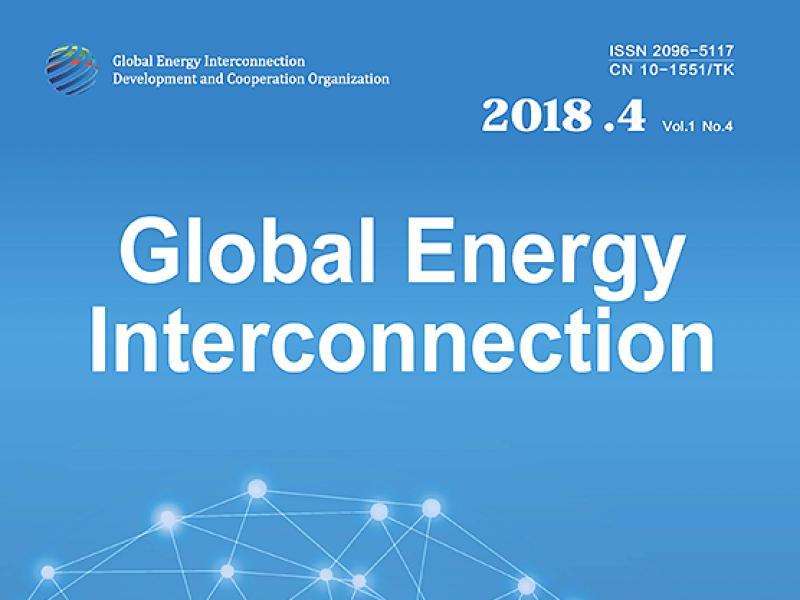 Global Energy Interconnection
Development and Cooperation Organization

ISSN 2096-5117
CN 10-1551/TK

2018 .4 Vol.1 No.4

Global Energy Interconnection